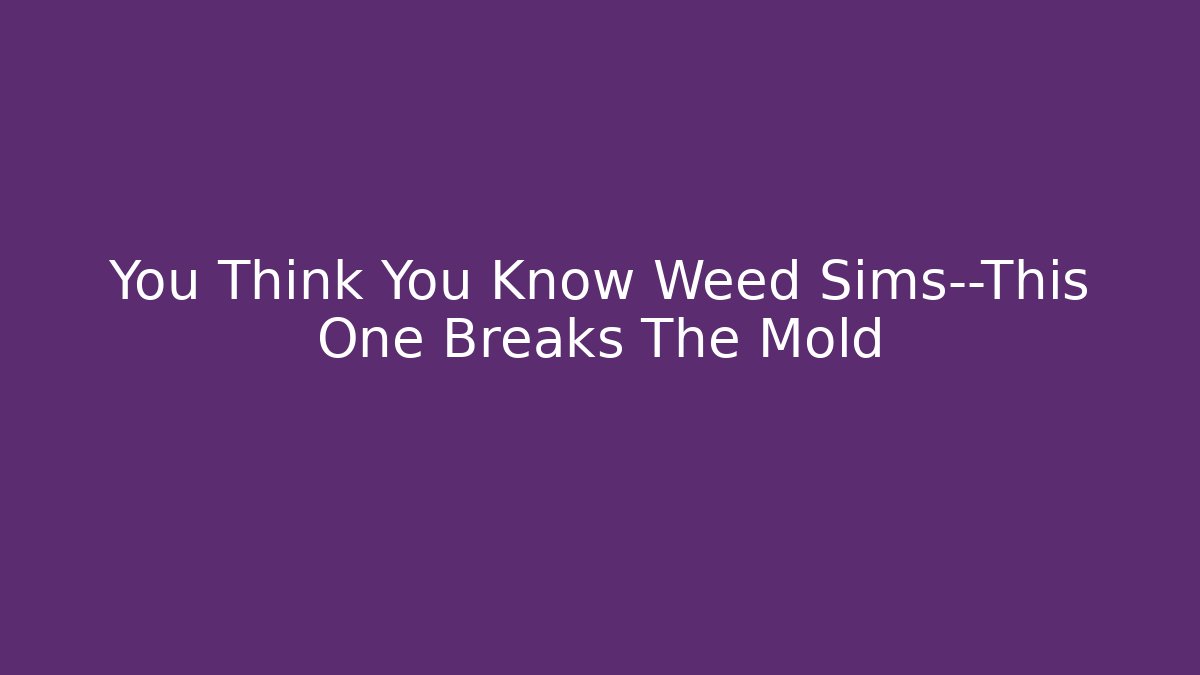 You Think You Know Weed Sims--This One Breaks The Mold